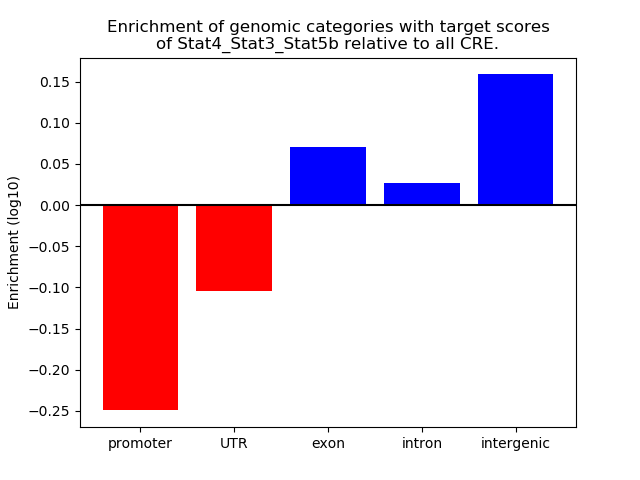 Enrichment of genomic categories with target scores of Stat4_Stat3_Stat5b relative to all CRE.

Enrichment (log10)

0.15
0.10
0.05
0.00
−0.05
−0.10
−0.15
−0.20
−0.25

promoter
UTR
exon
intron
intergenic